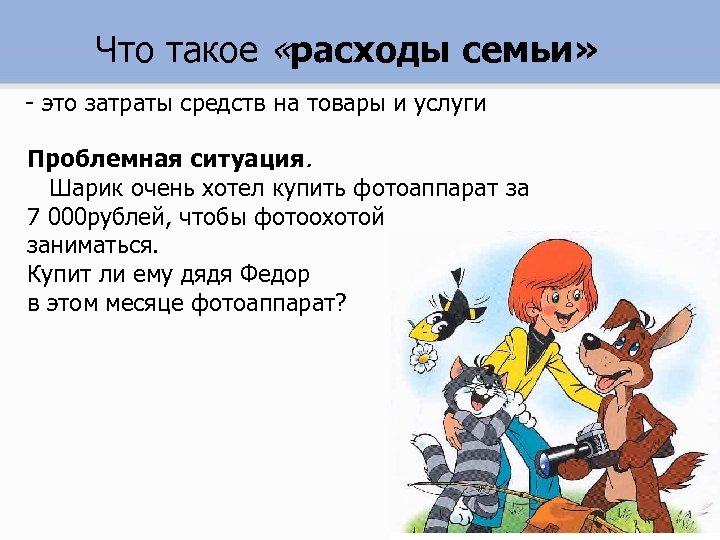 Что такое «расходы семьи»

- это затраты средств на товары и услуги

Проблемная ситуация.
Шарик очень хотел купить фотоаппарат за 7 000рублей, чтобы фотоохотой заниматься.
Купит ли ему дядя Федор в этом месяце фотоаппарат?